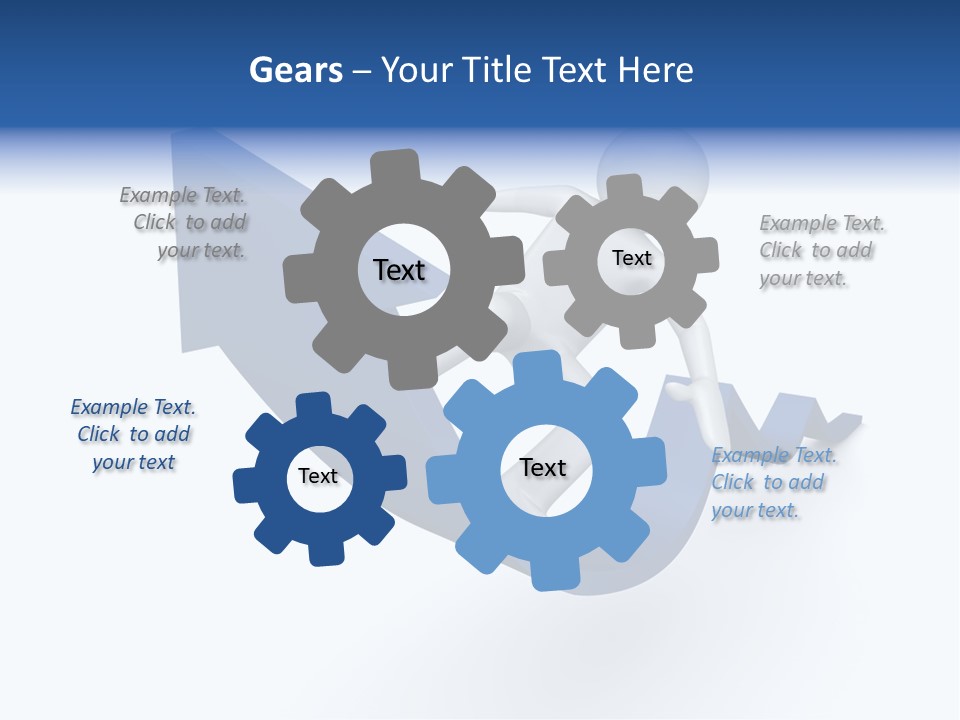 Gears – Your Title Text Here

Example Text. Click to add your text.

Text

Text

Example Text. Click to add your text.

Example Text. Click to add your text

Text

Text

Example Text. Click to add your text.